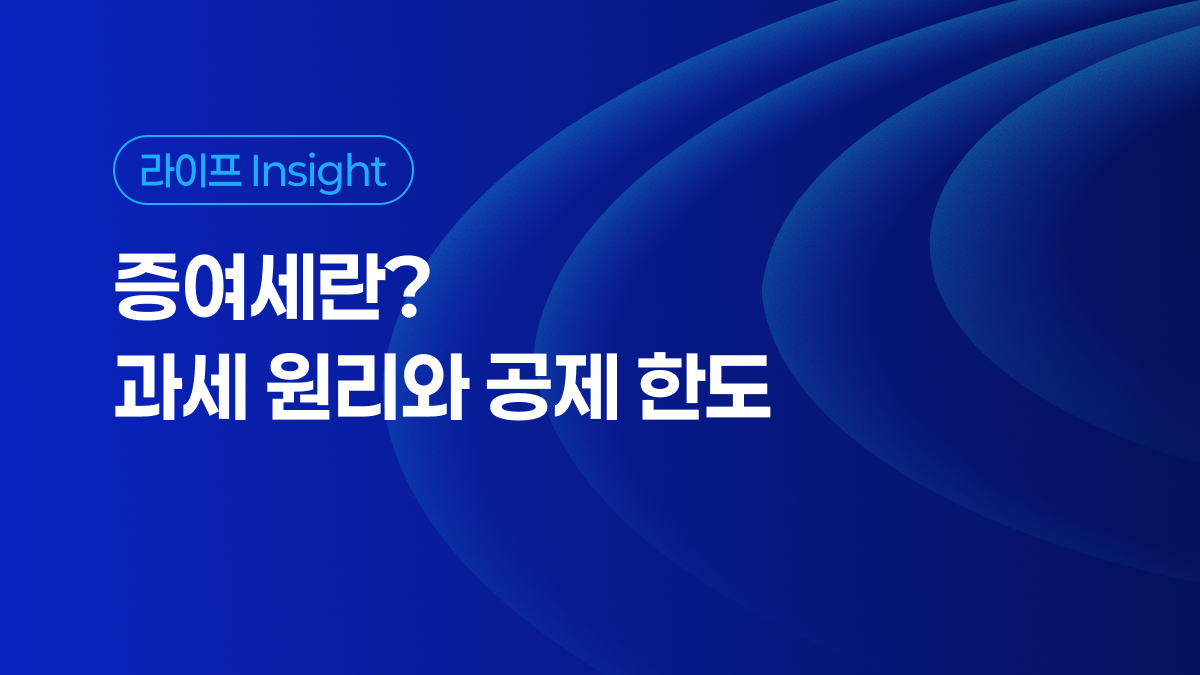 라이프 Insight

증여세란?
과세 원리와 공제 한도